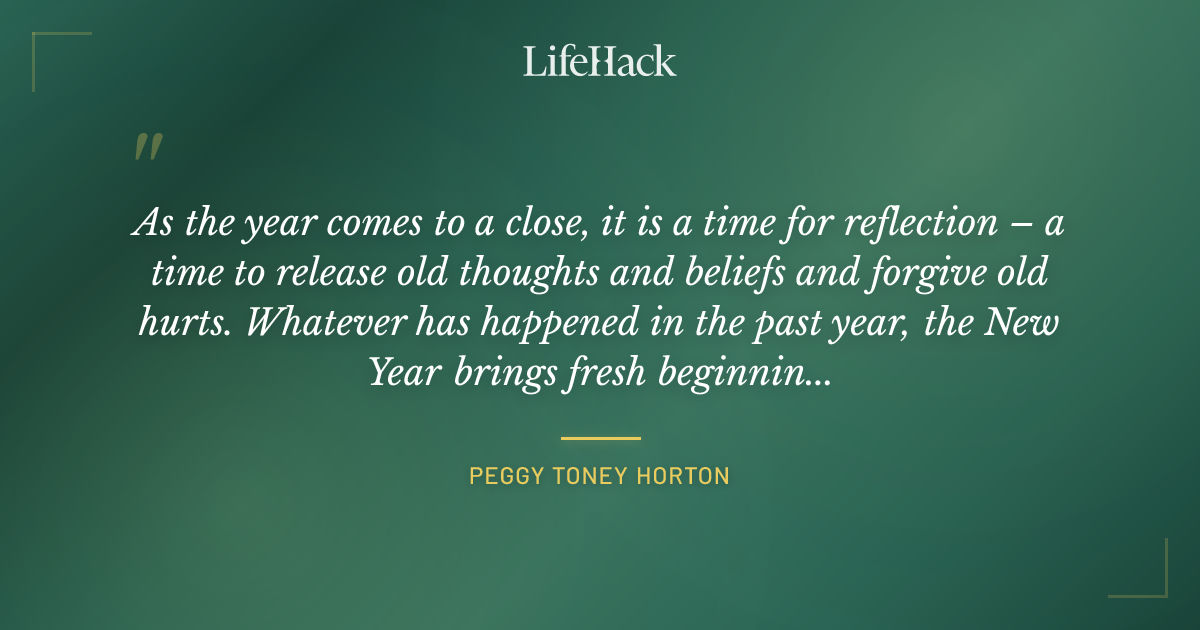 LifeHack

"

As the year comes to a close, it is a time for reflection – a time to release old thoughts and beliefs and forgive old hurts. Whatever has happened in the past year, the New Year brings fresh beginnin...

PEGGY TONEY HORTON